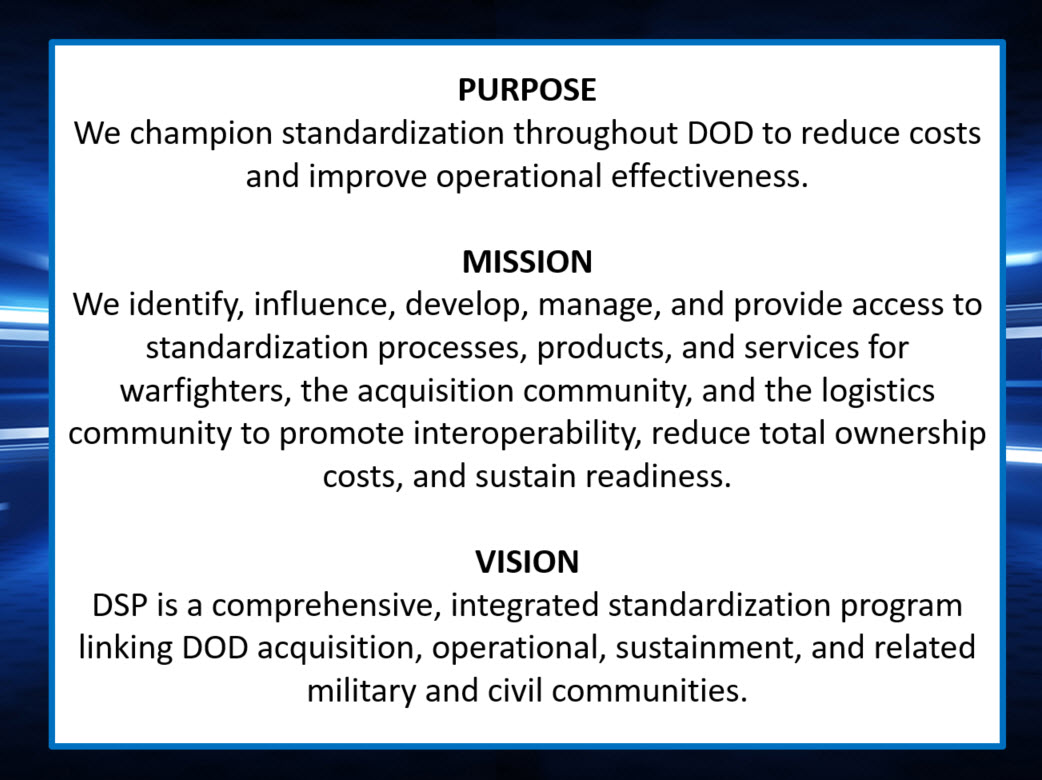 PURPOSE
We champion standardization throughout DOD to reduce costs and improve operational effectiveness.

MISSION
We identify, influence, develop, manage, and provide access to standardization processes, products, and services for warfighters, the acquisition community, and the logistics community to promote interoperability, reduce total ownership costs, and sustain readiness.

VISION
DSP is a comprehensive, integrated standardization program linking DOD acquisition, operational, sustainment, and related military and civil communities.